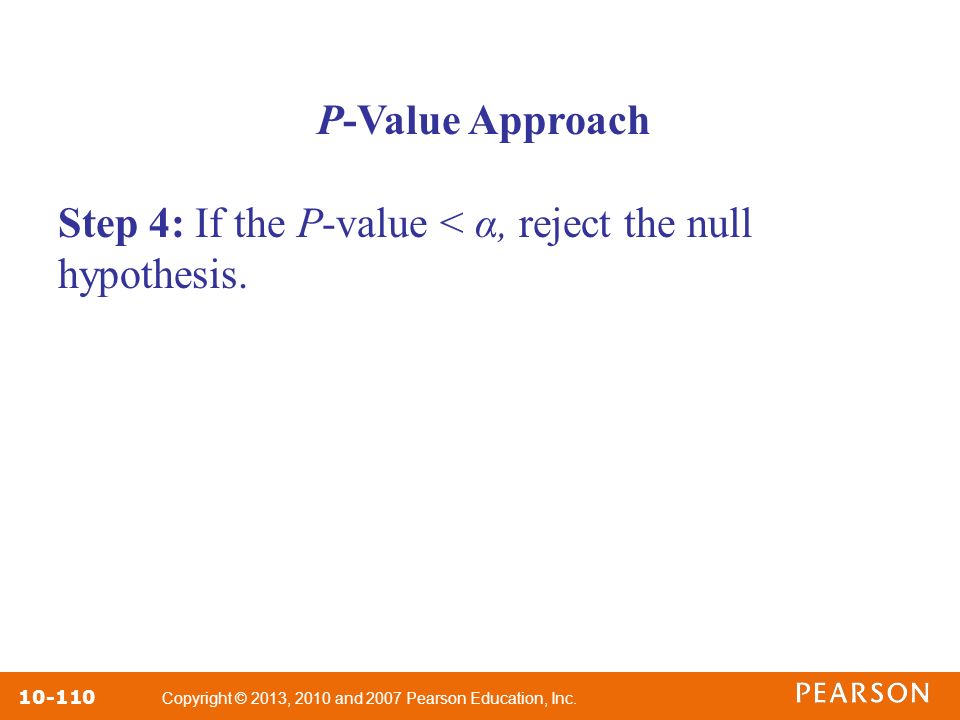 P-Value Approach

Step 4: If the P-value < $\alpha$, reject the null hypothesis.

10-110 Copyright © 2013, 2010 and 2007 Pearson Education, Inc.

PEARSON